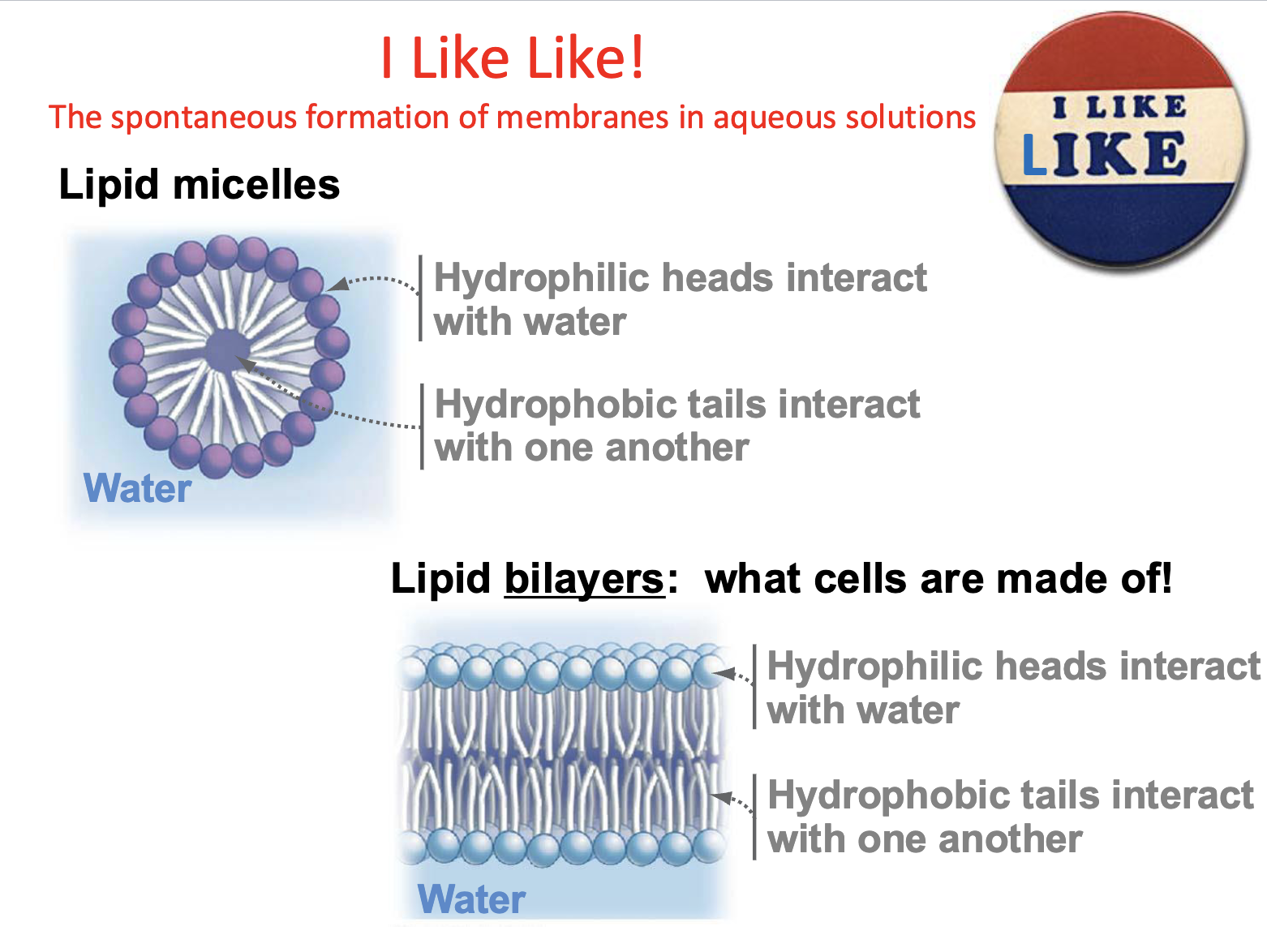 I Like Like!

The spontaneous formation of membranes in aqueous solutions

I LIKE
LIKE

Lipid micelles

Hydrophilic heads interact with water

Hydrophobic tails interact with one another

Water

Lipid bilayers: what cells are made of!

Hydrophilic heads interact with water

Hydrophobic tails interact with one another

Water